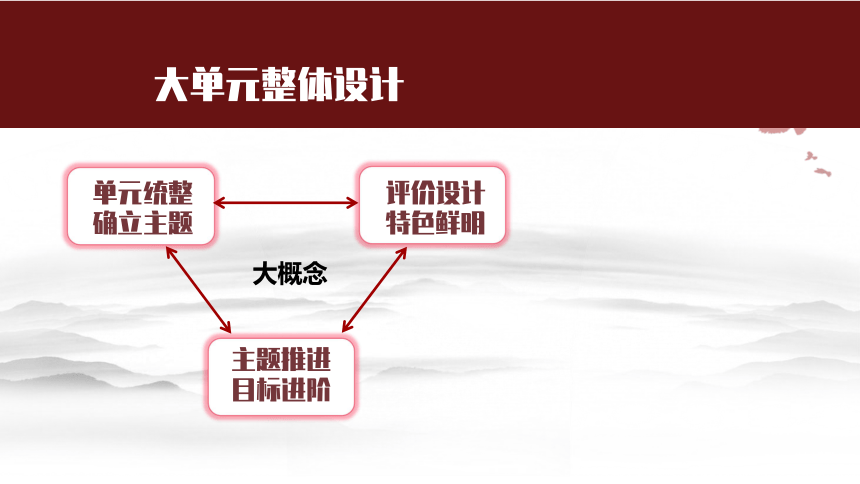 大单元整体设计

单元统整
确立主题

评价设计
特色鲜明

大概念

主题推进
目标进阶